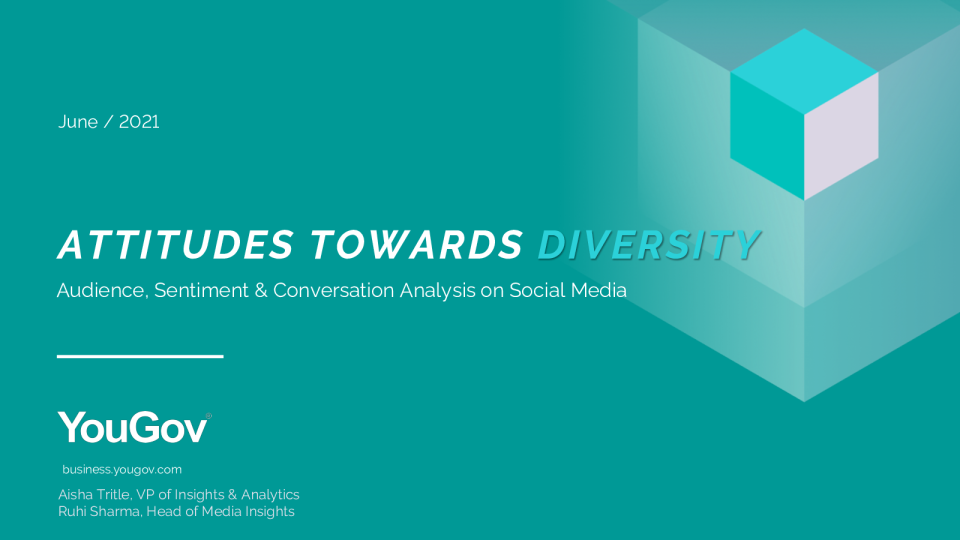 June / 2021

ATTITUDES TOWARDS DIVERSITY

Audience, Sentiment & Conversation Analysis on Social Media

YouGov®

business.yougov.com

Aisha Tritle, VP of Insights & Analytics
Ruhi Sharma, Head of Media Insights